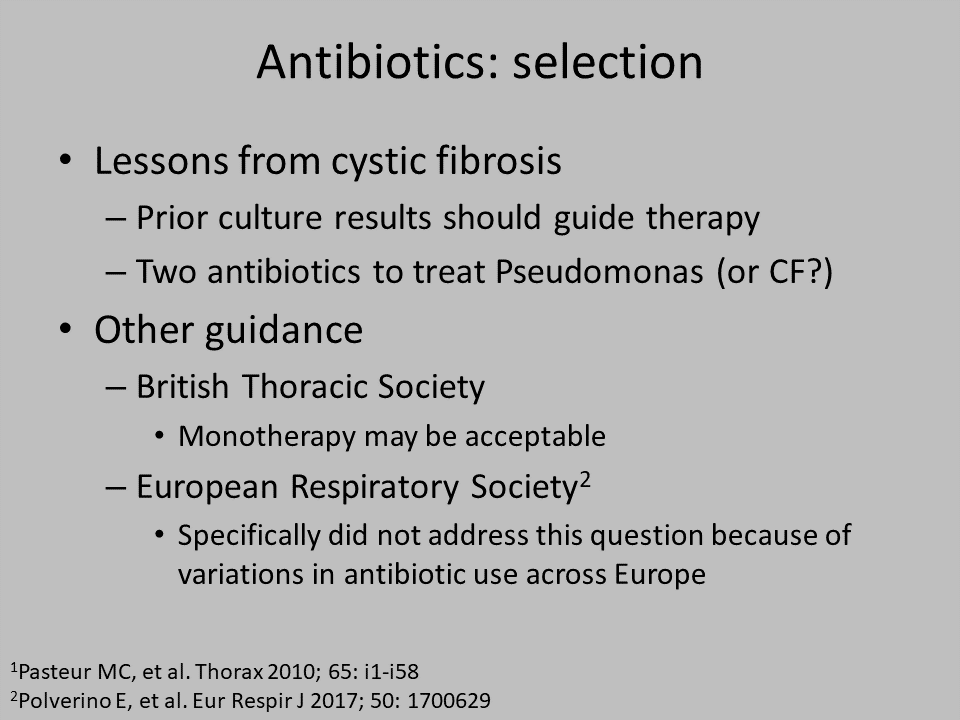 Antibiotics: selection

• Lessons from cystic fibrosis
– Prior culture results should guide therapy
– Two antibiotics to treat Pseudomonas (or CF?)
• Other guidance
– British Thoracic Society
• Monotherapy may be acceptable
– European Respiratory Society$^2$
• Specifically did not address this question because of variations in antibiotic use across Europe

$^1$Pasteur MC, et al. Thorax 2010; 65: i1-i58
$^2$Polverino E, et al. Eur Respir J 2017; 50: 1700629